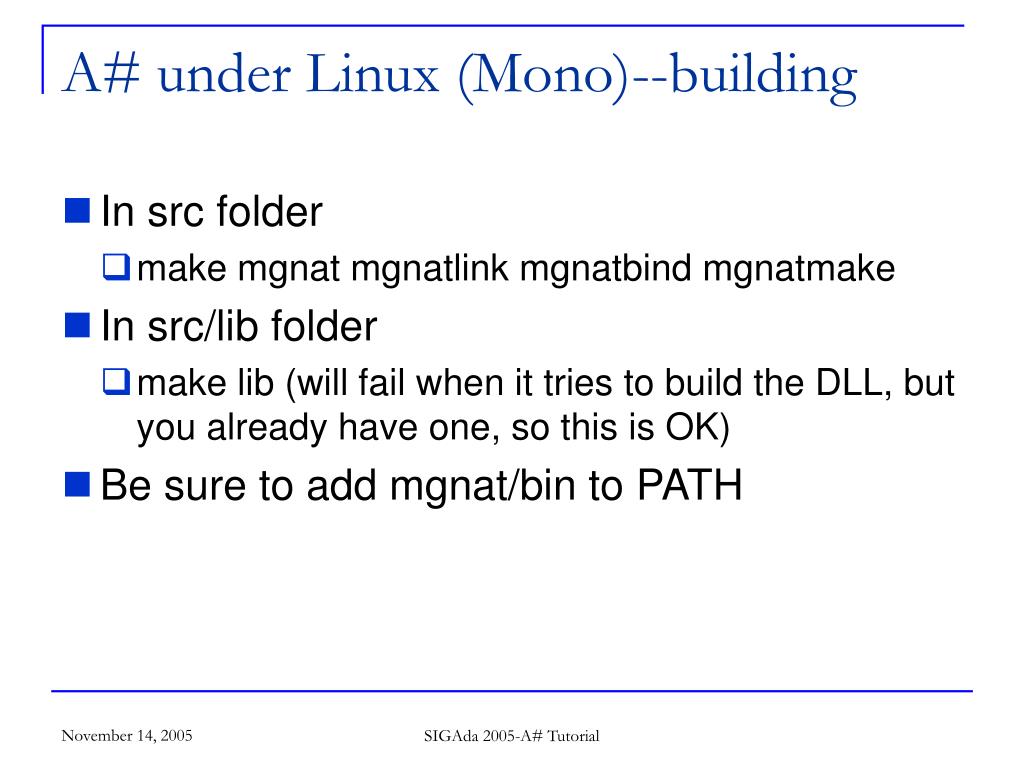 A# under Linux (Mono)--building

In src folder

make mgnat mgnatlink mgnatbind mgnatmake

In src/lib folder

make lib (will fail when it tries to build the DLL, but you already have one, so this is OK)

Be sure to add mgnat/bin to PATH

November 14, 2005

SIGAda 2005-A# Tutorial